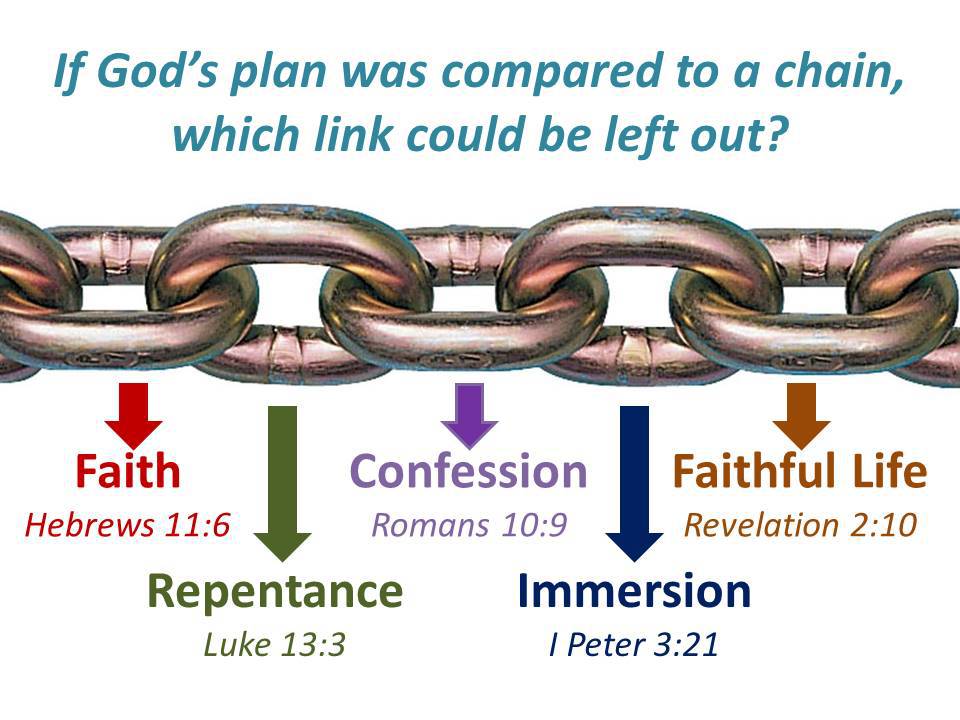 If God's plan was compared to a chain, which link could be left out?

Faith
Hebrews 11:6

Repentance
Luke 13:3

Confession
Romans 10:9

Immersion
I Peter 3:21

Faithful Life
Revelation 2:10